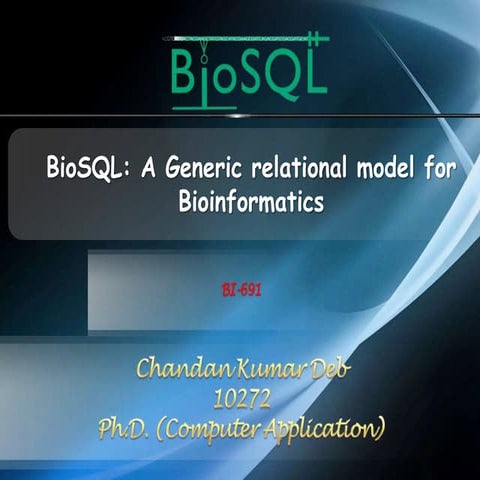 BioSQL

BioSQL: A Generic relational model for Bioinformatics

BI-691

Chandan Kumar Deb
10272
Ph.D. (Computer Application)